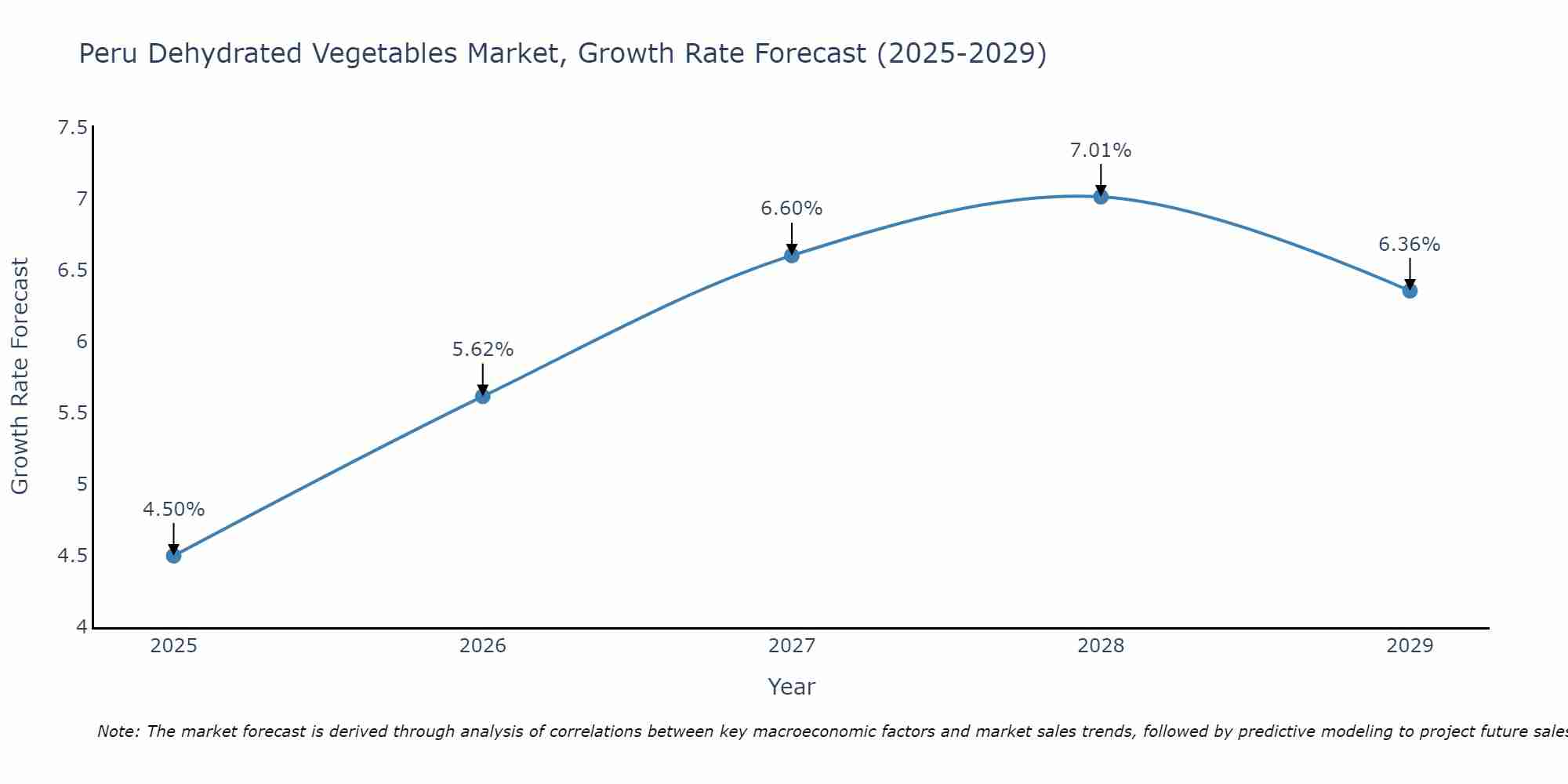 Peru Dehydrated Vegetables Market, Growth Rate Forecast (2025-2029)

Growth Rate Forecast

7.5
7
6.5
6
5.5
5
4.5
4

4.50%
5.62%
6.60%
7.01%
6.36%

2025
2026
2027
2028
2029

Year

Note: The market forecast is derived through analysis of correlations between key macroeconomic factors and market sales trends, followed by predictive modeling to project future sales